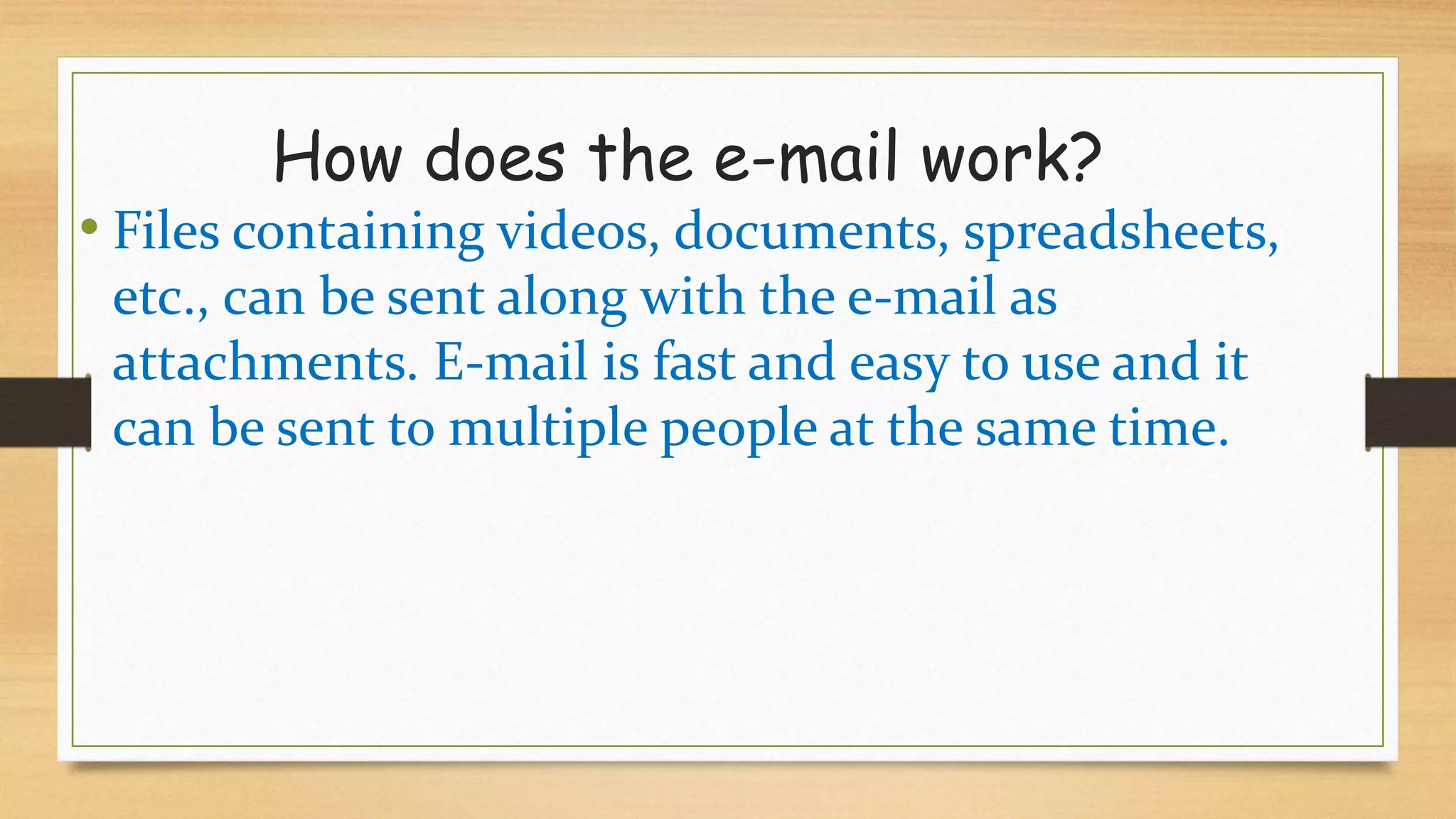 How does the e-mail work?

• Files containing videos, documents, spreadsheets, etc., can be sent along with the e-mail as attachments. E-mail is fast and easy to use and it can be sent to multiple people at the same time.